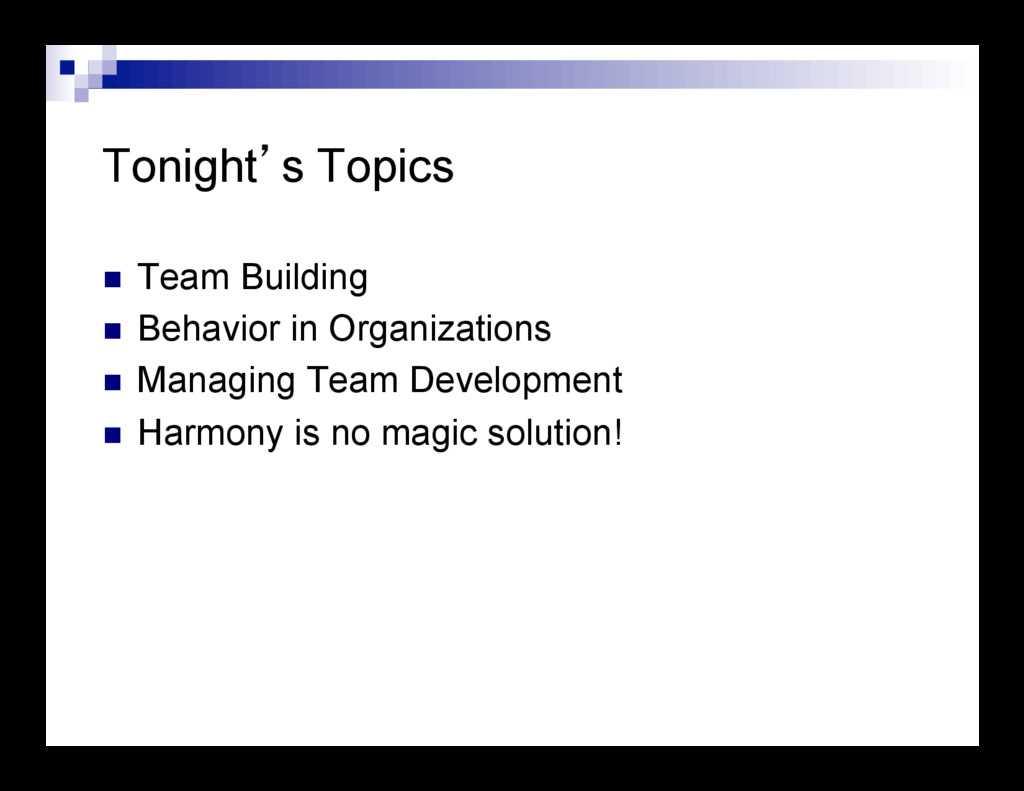 Tonight's Topics

- Team Building
- Behavior in Organizations
- Managing Team Development
- Harmony is no magic solution!